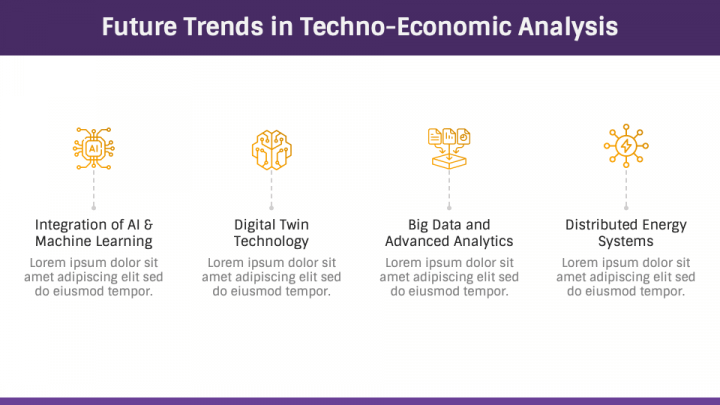 Future Trends in Techno-Economic Analysis

AI

Integration of AI & Machine Learning
Lorem ipsum dolor sit amet adipiscing elit sed do eiusmod tempor.

Digital Twin Technology
Lorem ipsum dolor sit amet adipiscing elit sed do eiusmod tempor.

Big Data and Advanced Analytics
Lorem ipsum dolor sit amet adipiscing elit sed do eiusmod tempor.

Distributed Energy Systems
Lorem ipsum dolor sit amet adipiscing elit sed do eiusmod tempor.